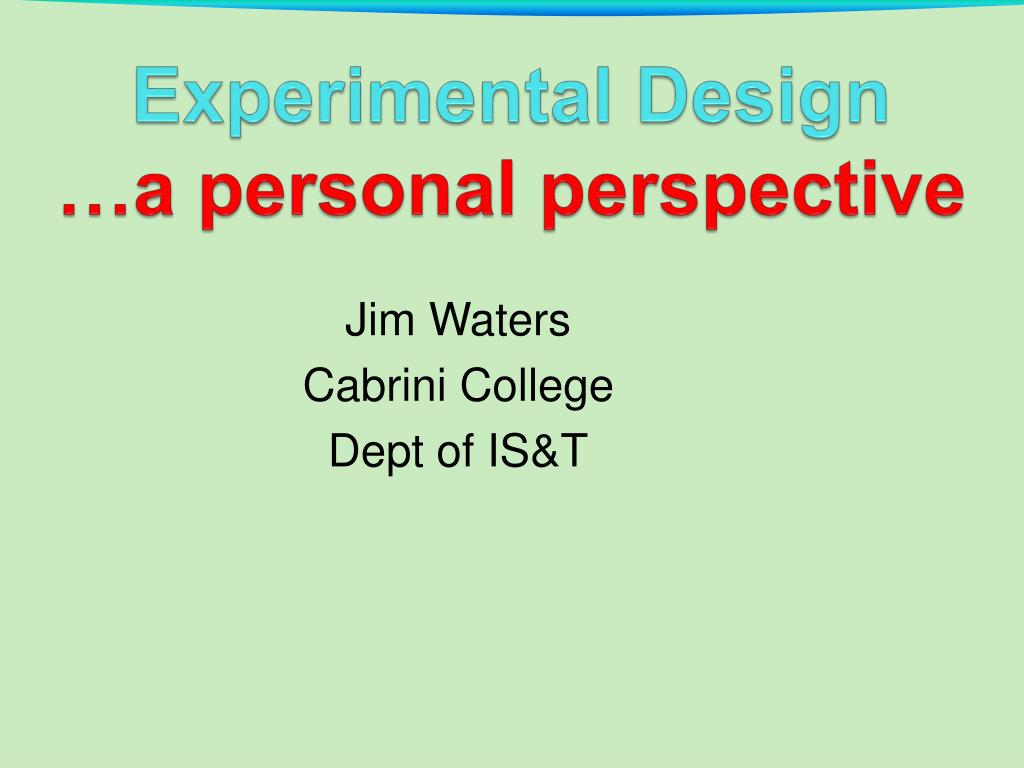 Experimental Design
…a personal perspective

Jim Waters
Cabrini College
Dept of IS&T